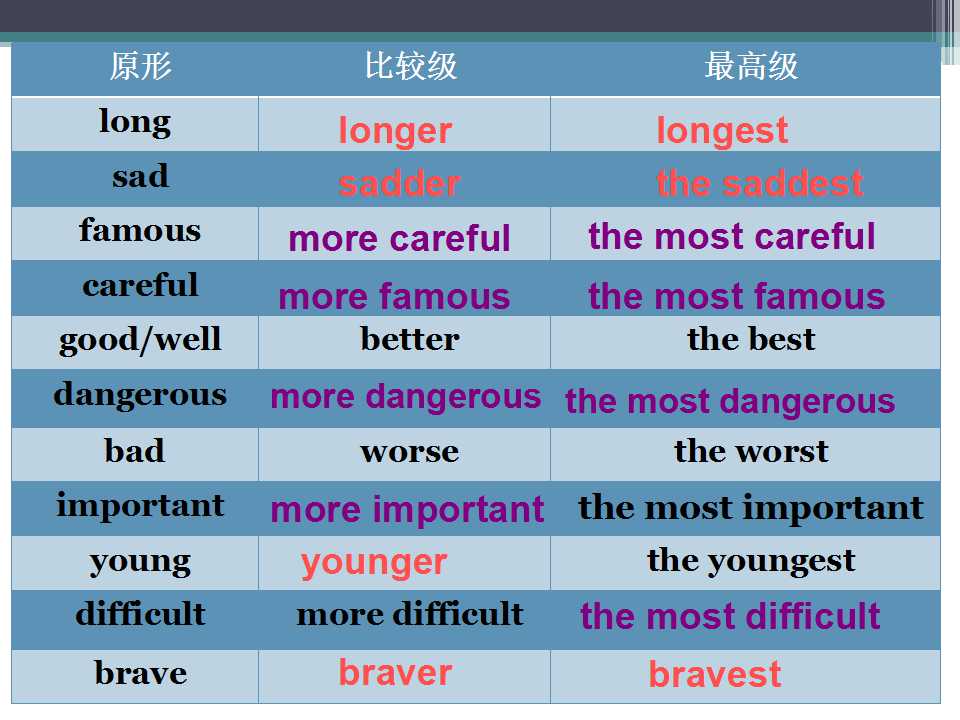 | 原形 | 比较级 | 最高级 |
|---|---|---|
| long | longer | longest |
| sad | sadder | the saddest |
| famous | more careful | the most careful |
| careful | more famous | the most famous |
| good/well | better | the best |
| dangerous | more dangerous | the most dangerous |
| bad | worse | the worst |
| important | more important | the most important |
| young | younger | the youngest |
| difficult | more difficult | the most difficult |
| brave | braver | bravest |